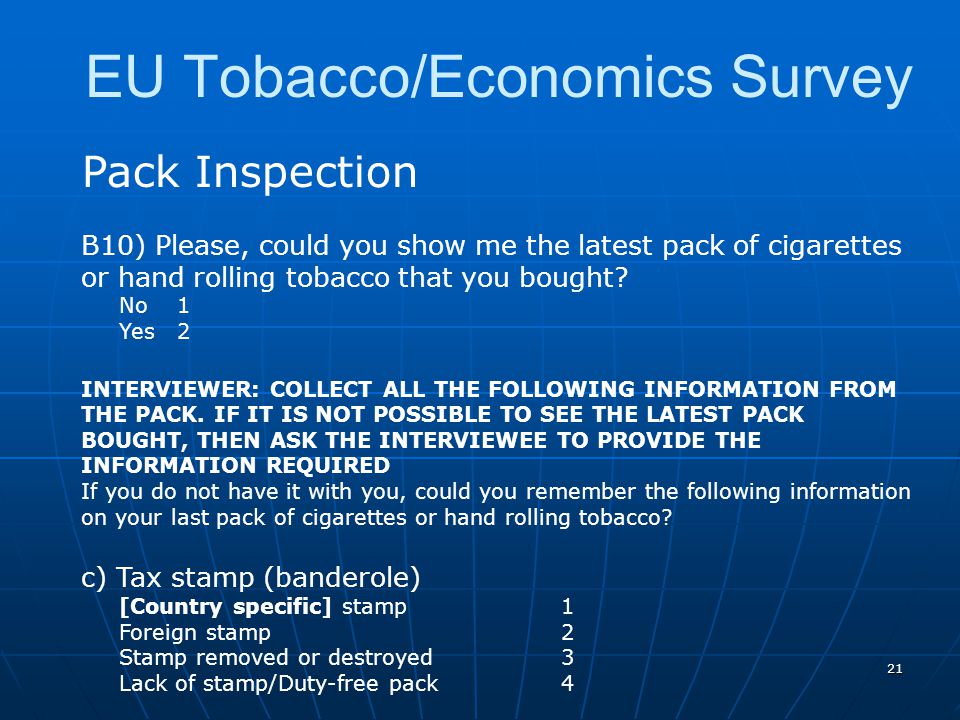 EU Tobacco/Economics Survey

Pack Inspection

B10) Please, could you show me the latest pack of cigarettes or hand rolling tobacco that you bought?
No 1
Yes 2

INTERVIEWER: COLLECT ALL THE FOLLOWING INFORMATION FROM THE PACK. IF IT IS NOT POSSIBLE TO SEE THE LATEST PACK BOUGHT, THEN ASK THE INTERVIEWEE TO PROVIDE THE INFORMATION REQUIRED
If you do not have it with you, could you remember the following information on your last pack of cigarettes or hand rolling tobacco?

c) Tax stamp (banderole)
[Country specific] stamp 1
Foreign stamp 2
Stamp removed or destroyed 3
Lack of stamp/Duty-free pack 4

21